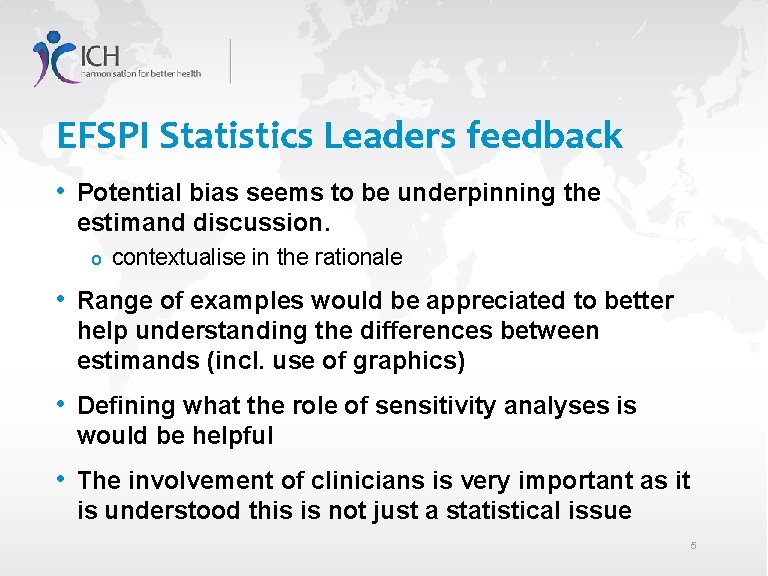 ICH
harmonisation for better health

EFSPI Statistics Leaders feedback

• Potential bias seems to be underpinning the estimand discussion.
o contextualise in the rationale

• Range of examples would be appreciated to better help understanding the differences between estimands (incl. use of graphics)

• Defining what the role of sensitivity analyses is would be helpful

• The involvement of clinicians is very important as it is understood this is not just a statistical issue

5